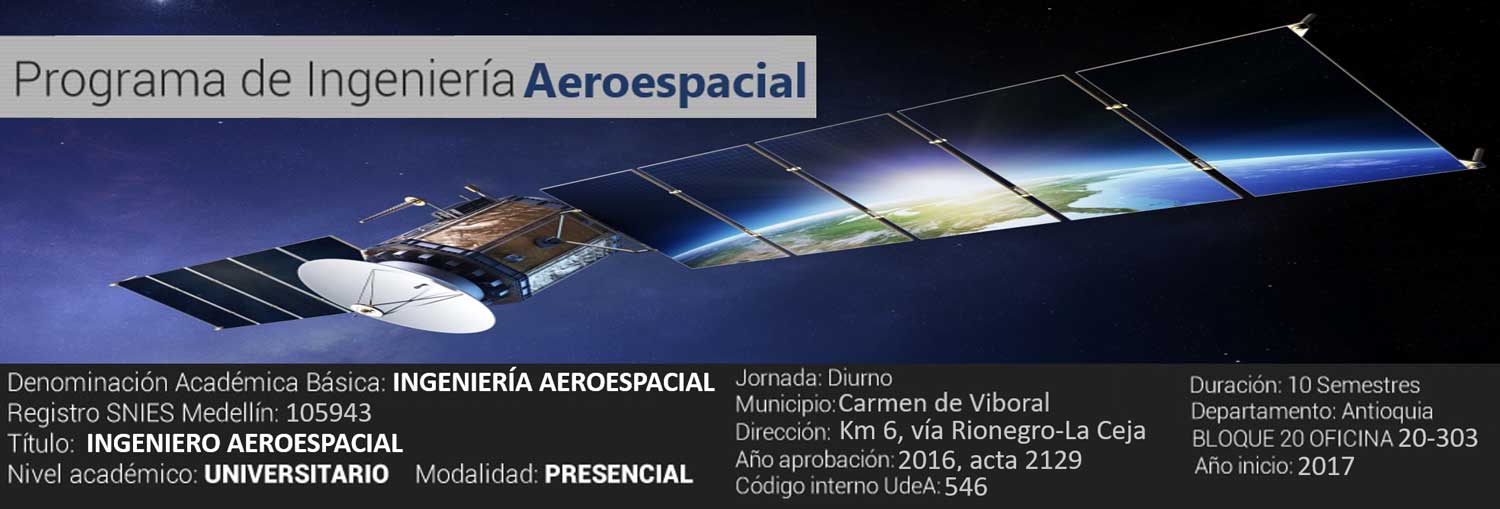 Programa de Ingeniería Aeroespacial

Denominación Académica Básica: INGENIERÍA AEROESPACIAL
Registro SNIES Medellín: 105943
Título: INGENIERO AEROESPACIAL
Nivel académico: UNIVERSITARIO   Modalidad: PRESENCIAL

Jornada: Diurno
Municipio: Carmen de Viboral
Dirección: Km 6, vía Rionegro-La Ceja
Año aprobación: 2016, acta 2129
Código interno UdeA: 546

Duración: 10 Semestres
Departamento: Antioquia
BLOQUE 20 OFICINA 20-303
Año inicio: 2017